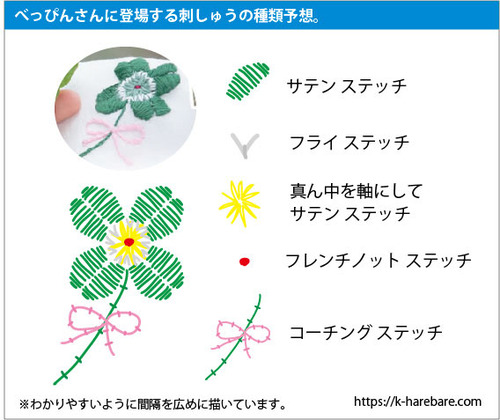 べっぴんさんに登場する刺しゅうの種類予想。

サテン ステッチ

フライ ステッチ

真ん中を軸にして
サテン ステッチ

フレンチノット ステッチ

コーチング ステッチ

※わかりやすいように間隔を広めに描いています。

https://k-harebare.com